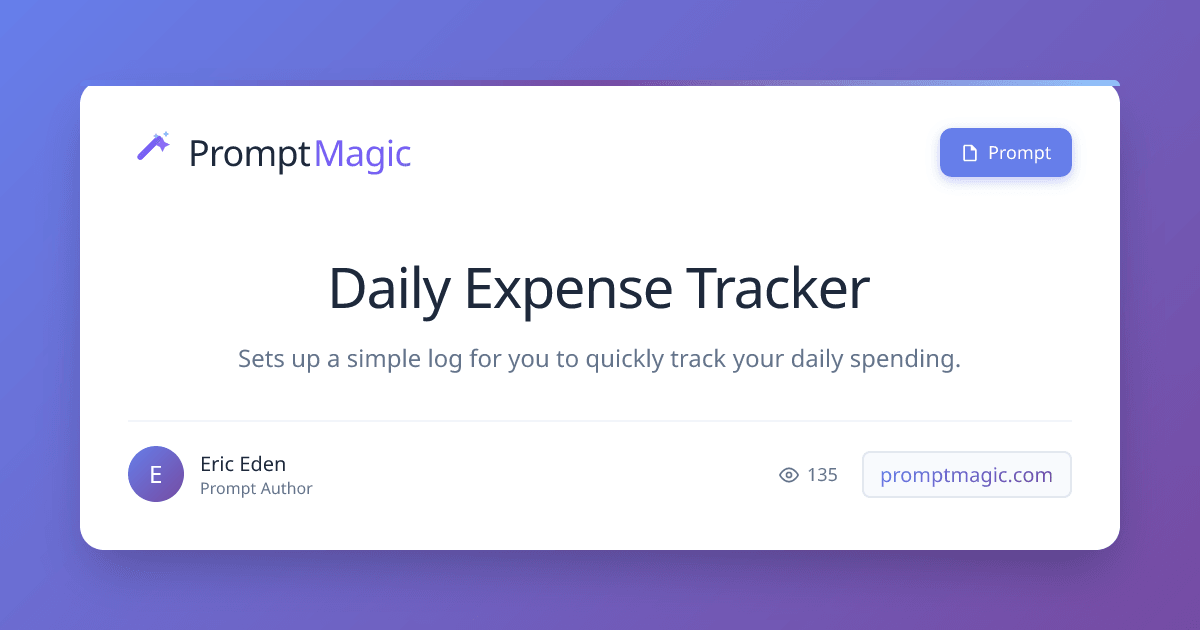 PromptMagic

Prompt

Daily Expense Tracker

Sets up a simple log for you to quickly track your daily spending.

E

Eric Eden
Prompt Author

135

promptmagic.com